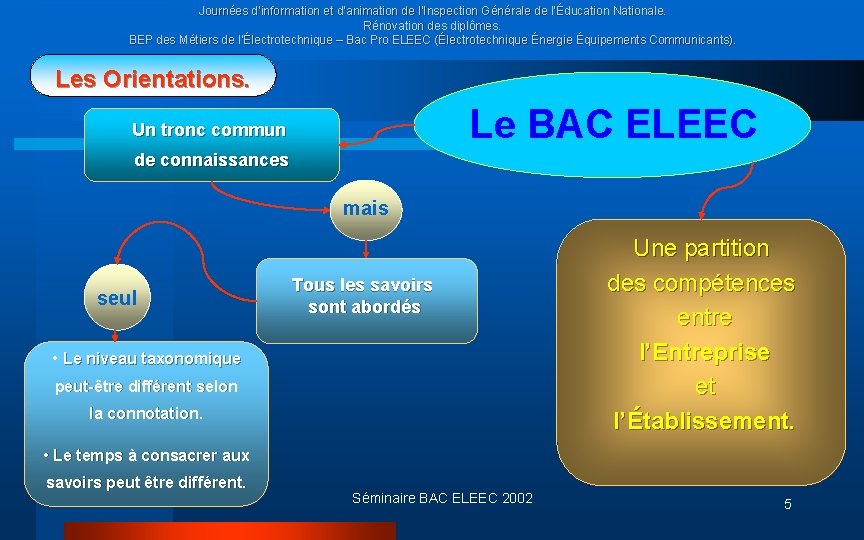 Journées d'information et d'animation de l'Inspection Générale de l'Éducation Nationale.
Rénovation des diplômes.
BEP des Métiers de l'Électrotechnique – Bac Pro ELEEC (Électrotechnique Énergie Équipements Communicants).

Les Orientations.

Le BAC ELEEC

Un tronc commun de connaissances

mais

Tous les savoirs sont abordés

seul

• Le niveau taxonomique peut-être différent selon la connotation.

• Le temps à consacrer aux savoirs peut être différent.

Une partition des compétences entre l'Entreprise et l'Établissement.

Séminaire BAC ELEEC 2002

5